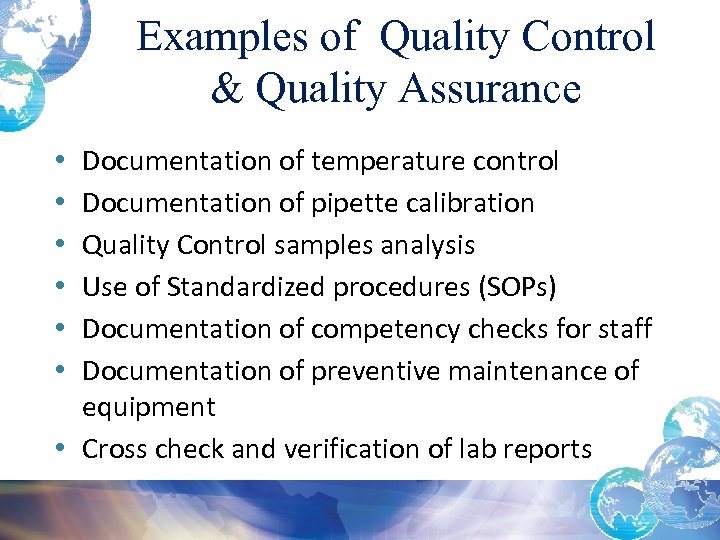 Examples of Quality Control & Quality Assurance

• Documentation of temperature control
• Documentation of pipette calibration
• Quality Control samples analysis
• Use of Standardized procedures (SOPs)
• Documentation of competency checks for staff
• Documentation of preventive maintenance of equipment
• Cross check and verification of lab reports